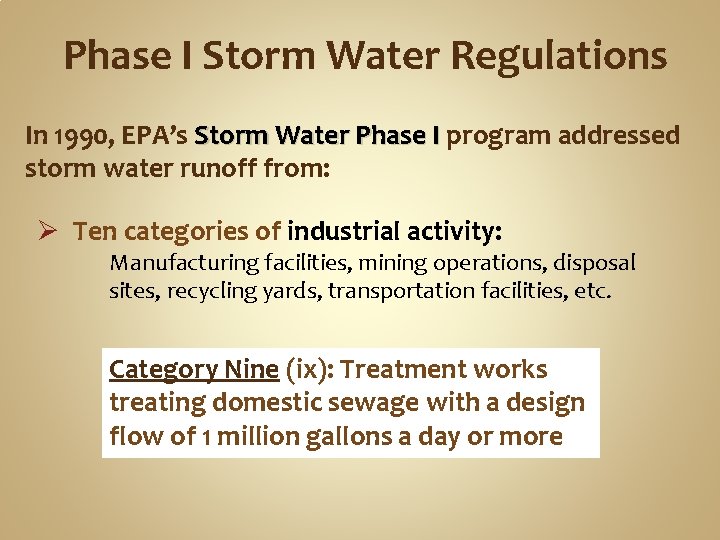 Phase I Storm Water Regulations

In 1990, EPA's Storm Water Phase I program addressed storm water runoff from:

➢ Ten categories of industrial activity:
Manufacturing facilities, mining operations, disposal sites, recycling yards, transportation facilities, etc.

Category Nine (ix): Treatment works treating domestic sewage with a design flow of 1 million gallons a day or more